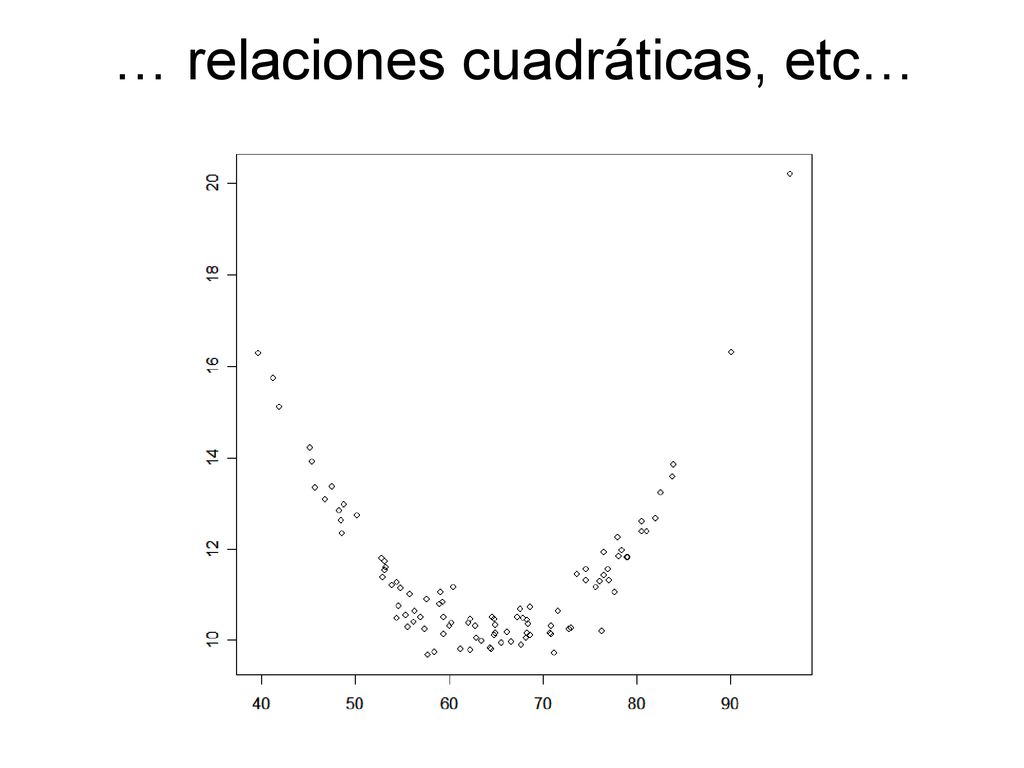 … relaciones cuadráticas, etc…

20
18
16
14
12
10

40 50 60 70 80 90